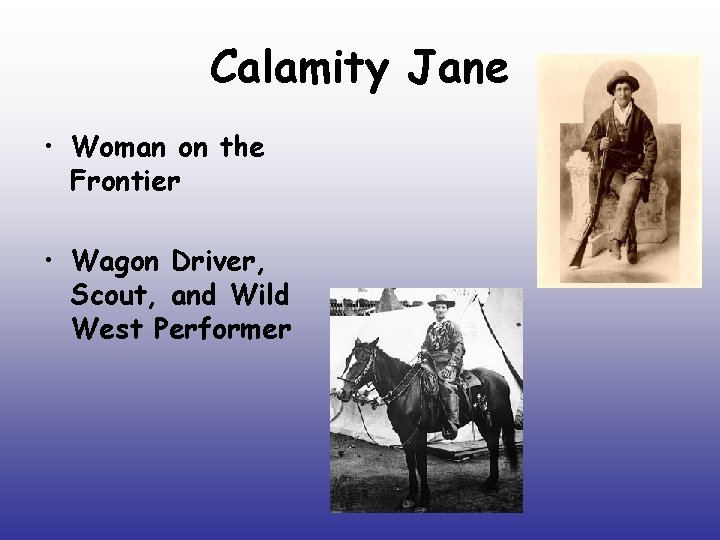 Calamity Jane

• Woman on the Frontier

• Wagon Driver, Scout, and Wild West Performer